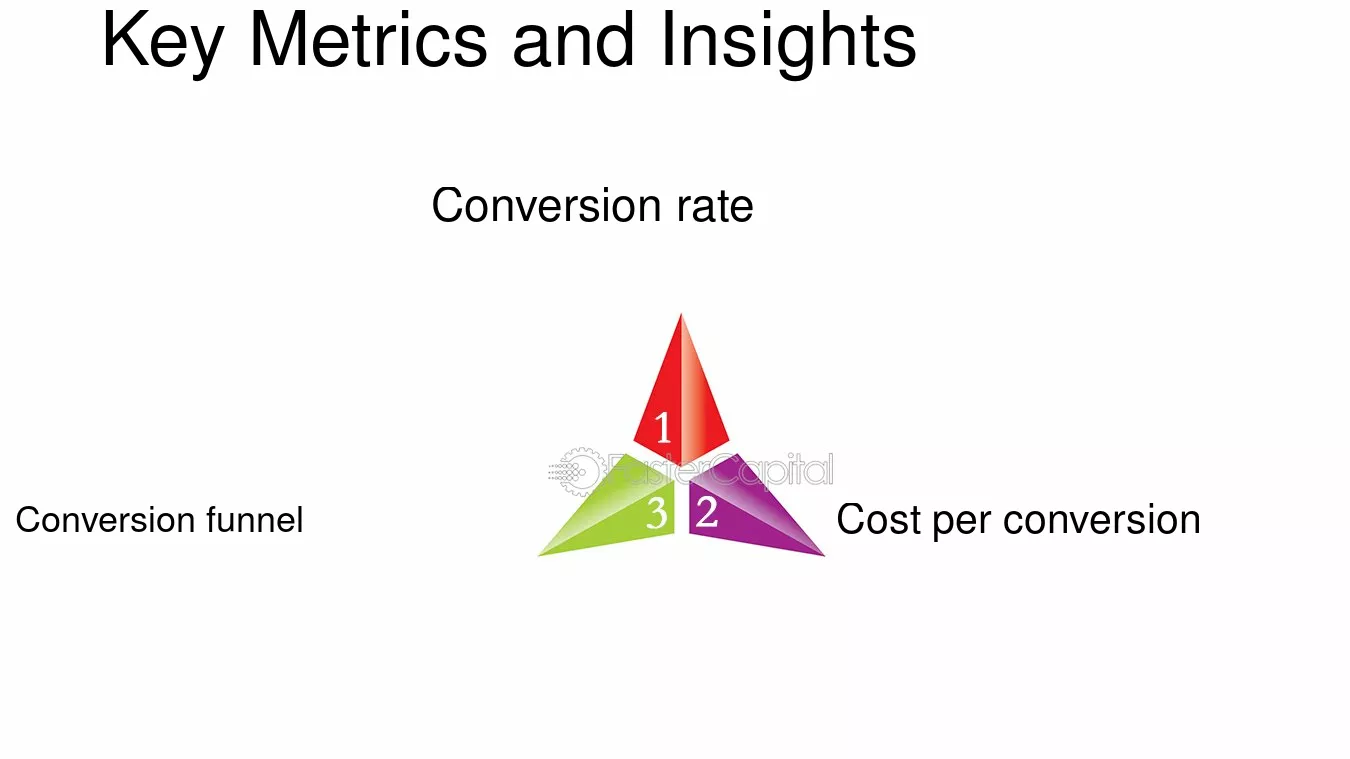 Key Metrics and Insights

Conversion rate

1

Conversion funnel

3

2

Cost per conversion

FasterCapital